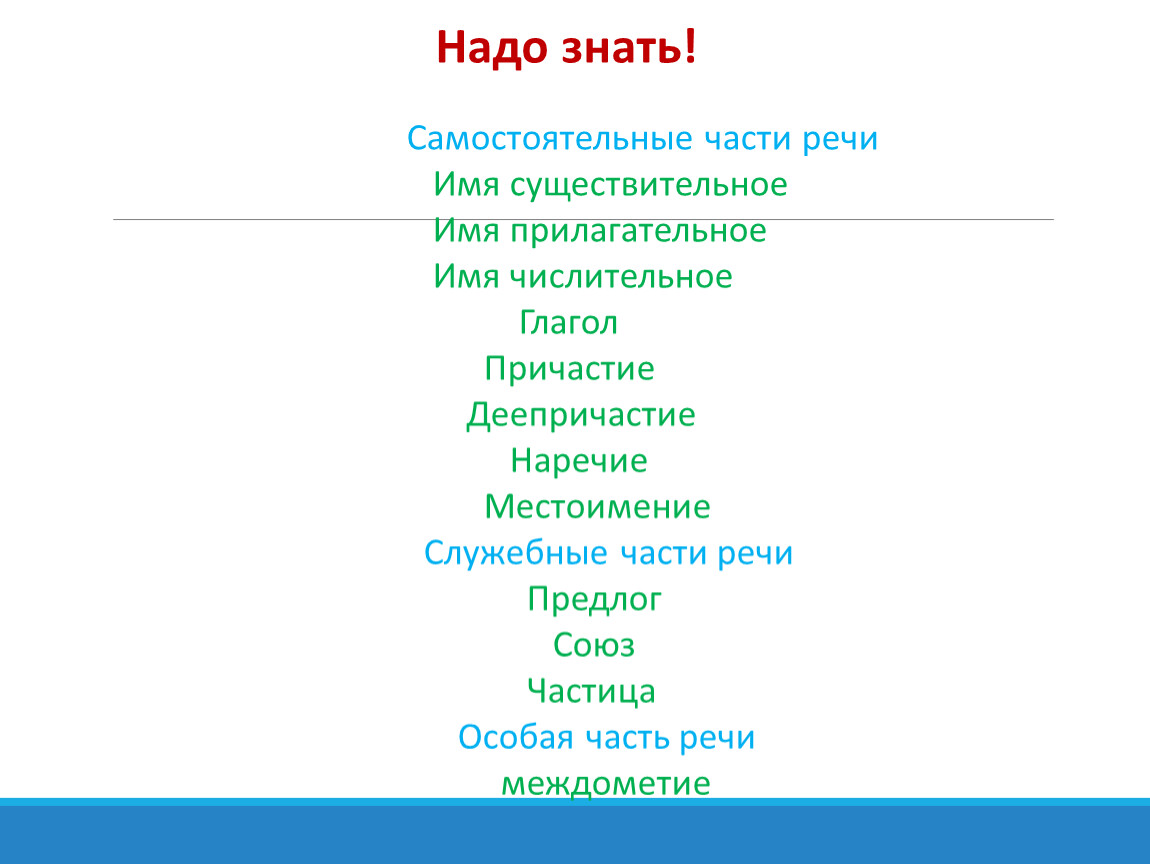 Надо знать!

Самостоятельные части речи
Имя существительное
Имя прилагательное
Имя числительное
Глагол
Причастие
Деепричастие
Наречие
Местоимение
Служебные части речи
Предлог
Союз
Частица
Особая часть речи
междометие